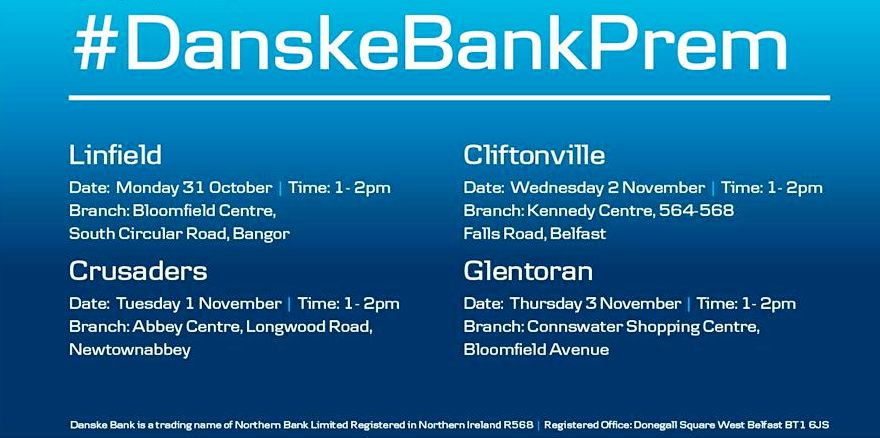 #DanskeBankPrem

Linfield
Date: Monday 31 October | Time: 1 - 2pm
Branch: Bloomfield Centre, South Circular Road, Bangor

Crusaders
Date: Tuesday 1 November | Time: 1 - 2pm
Branch: Abbey Centre, Longwood Road, Newtownabbey

Cliftonville
Date: Wednesday 2 November | Time: 1 - 2pm
Branch: Kennedy Centre, 564-568 Falls Road, Belfast

Glentoran
Date: Thursday 3 November | Time: 1 - 2pm
Branch: Connswater Shopping Centre, Bloomfield Avenue

Danske Bank is a trading name of Northern Bank Limited Registered in Northern Ireland R568 | Registered Office: Donegall Square West Belfast BT1 6JS